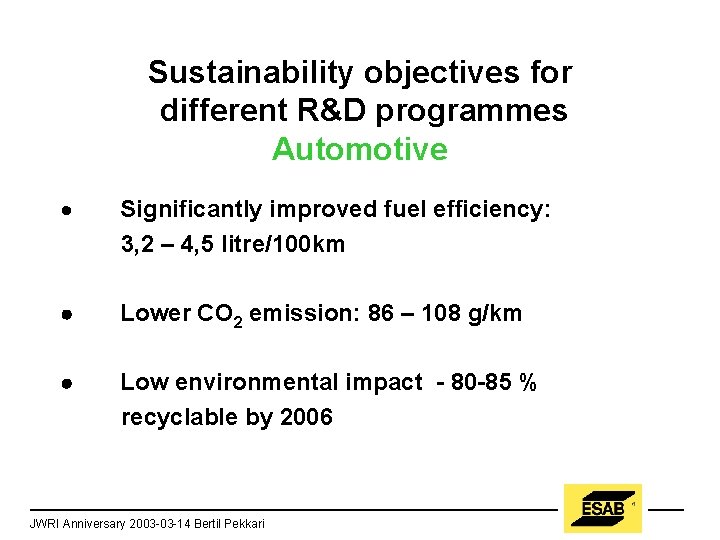 Sustainability objectives for different R&D programmes
Automotive

● Significantly improved fuel efficiency: 3,2 – 4,5 litre/100km

● Lower $CO_2$ emission: 86 – 108 g/km

● Low environmental impact - 80-85 % recyclable by 2006

JWRI Anniversary 2003-03-14 Bertil Pekkari

ESAB